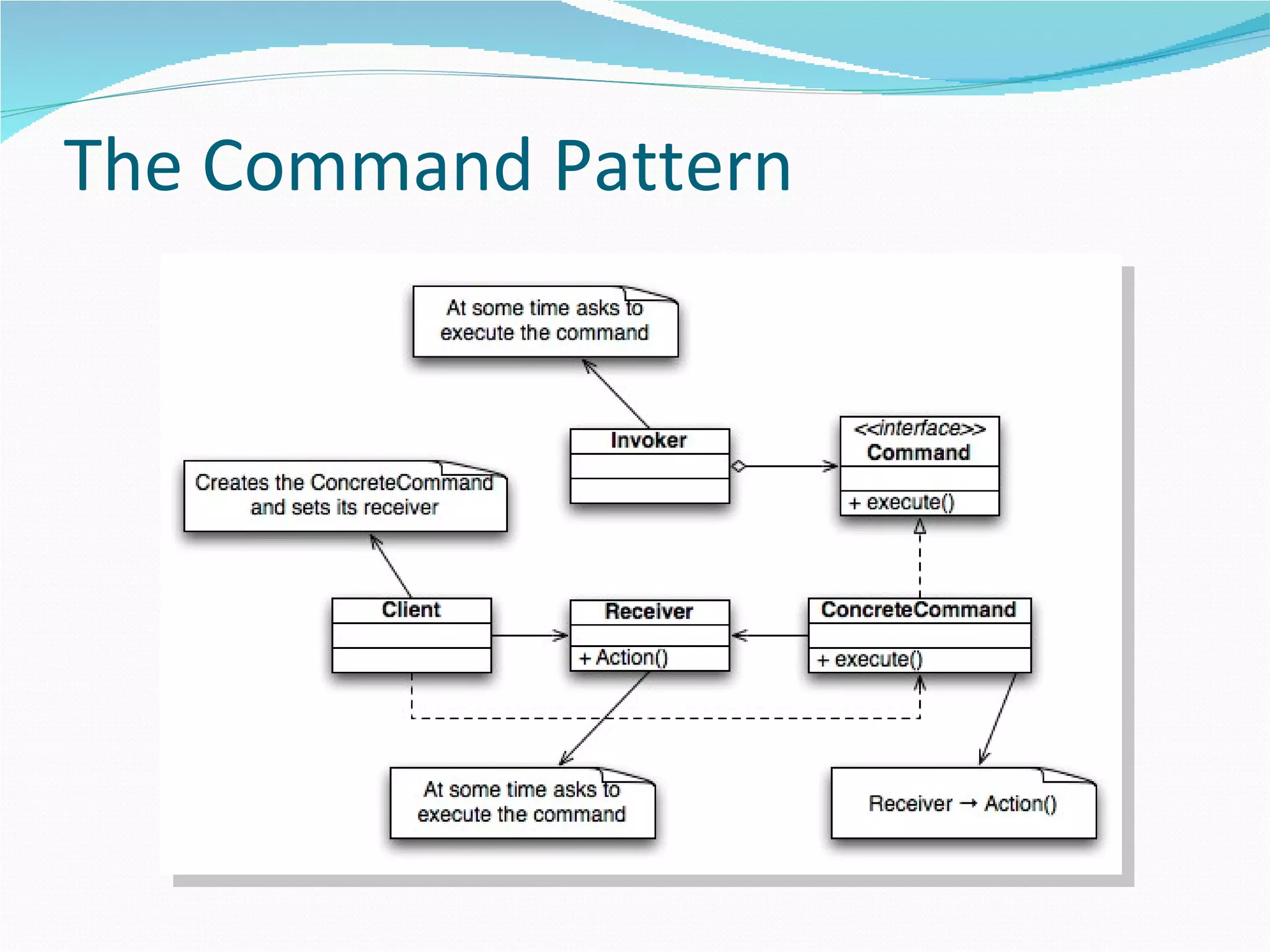 The Command Pattern

At some time asks to execute the command

Invoker

<<interface>>
Command

+ execute()

Creates the ConcreteCommand and sets its receiver

Client

Receiver

+ Action()

ConcreteCommand

+ execute()

At some time asks to execute the command

Receiver → Action()